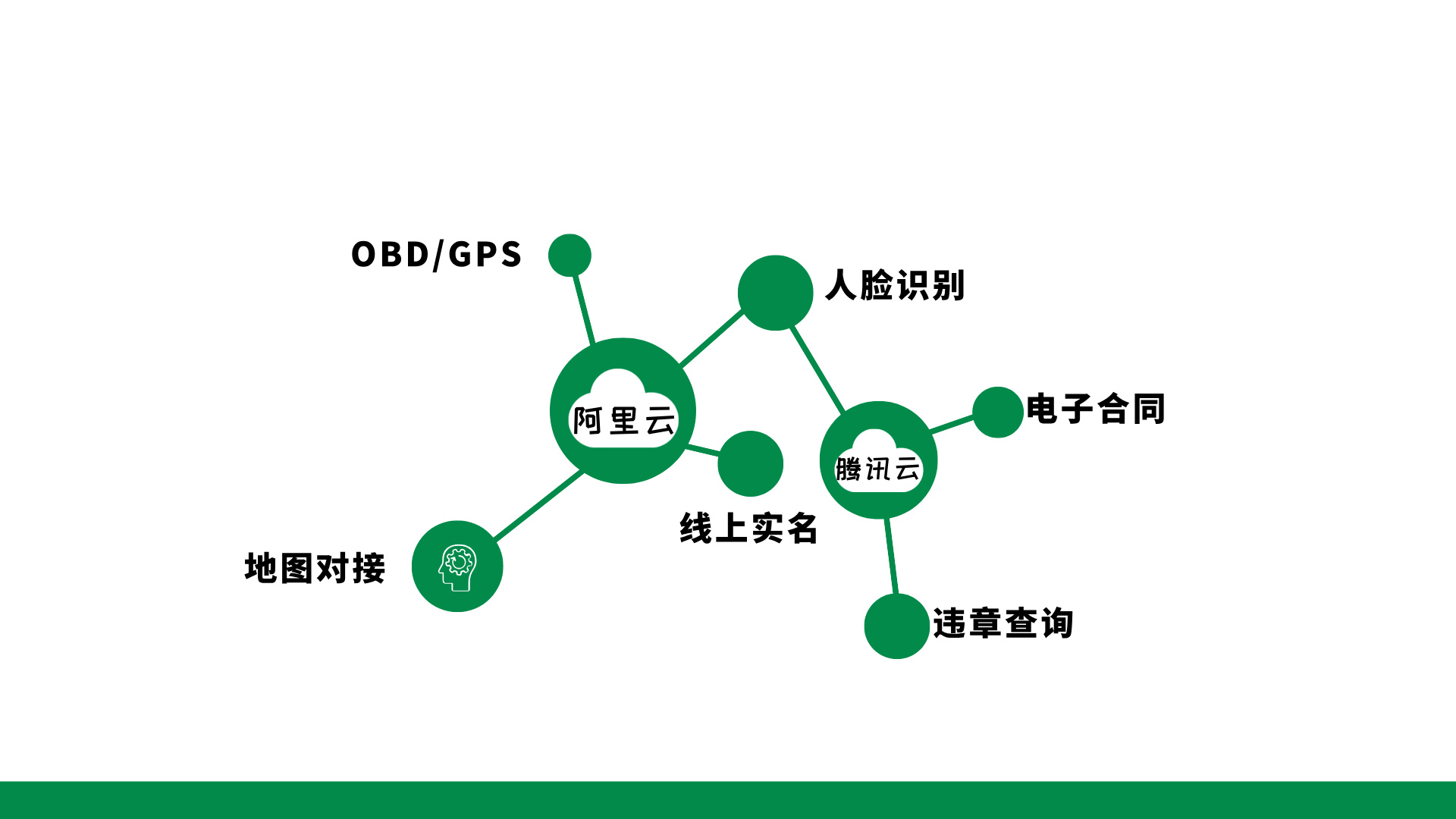 OBD/GPS

人脸识别

阿里云

电子合同

腾讯云

线上实名

地图对接

违章查询